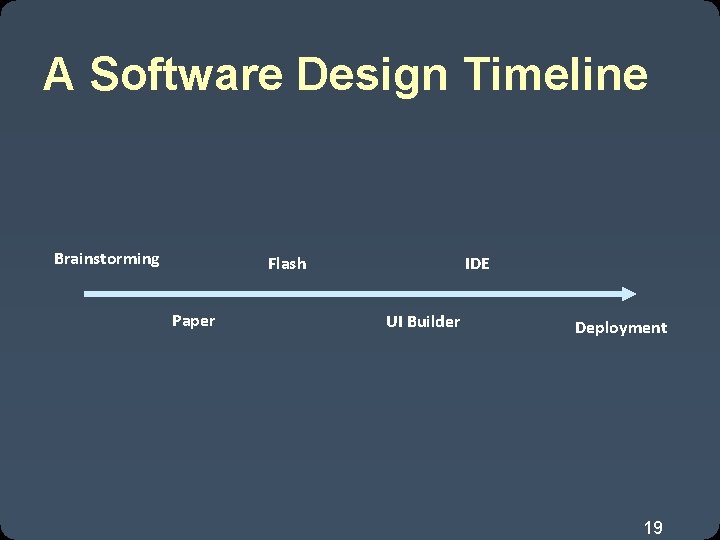 A Software Design Timeline

Brainstorming

Paper

Flash

UI Builder

IDE

Deployment

19